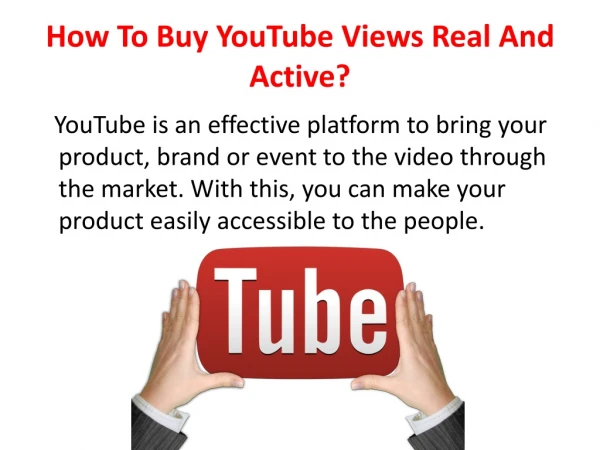 How To Buy YouTube Views Real And Active?

YouTube is an effective platform to bring your product, brand or event to the video through the market. With this, you can make your product easily accessible to the people.

Tube